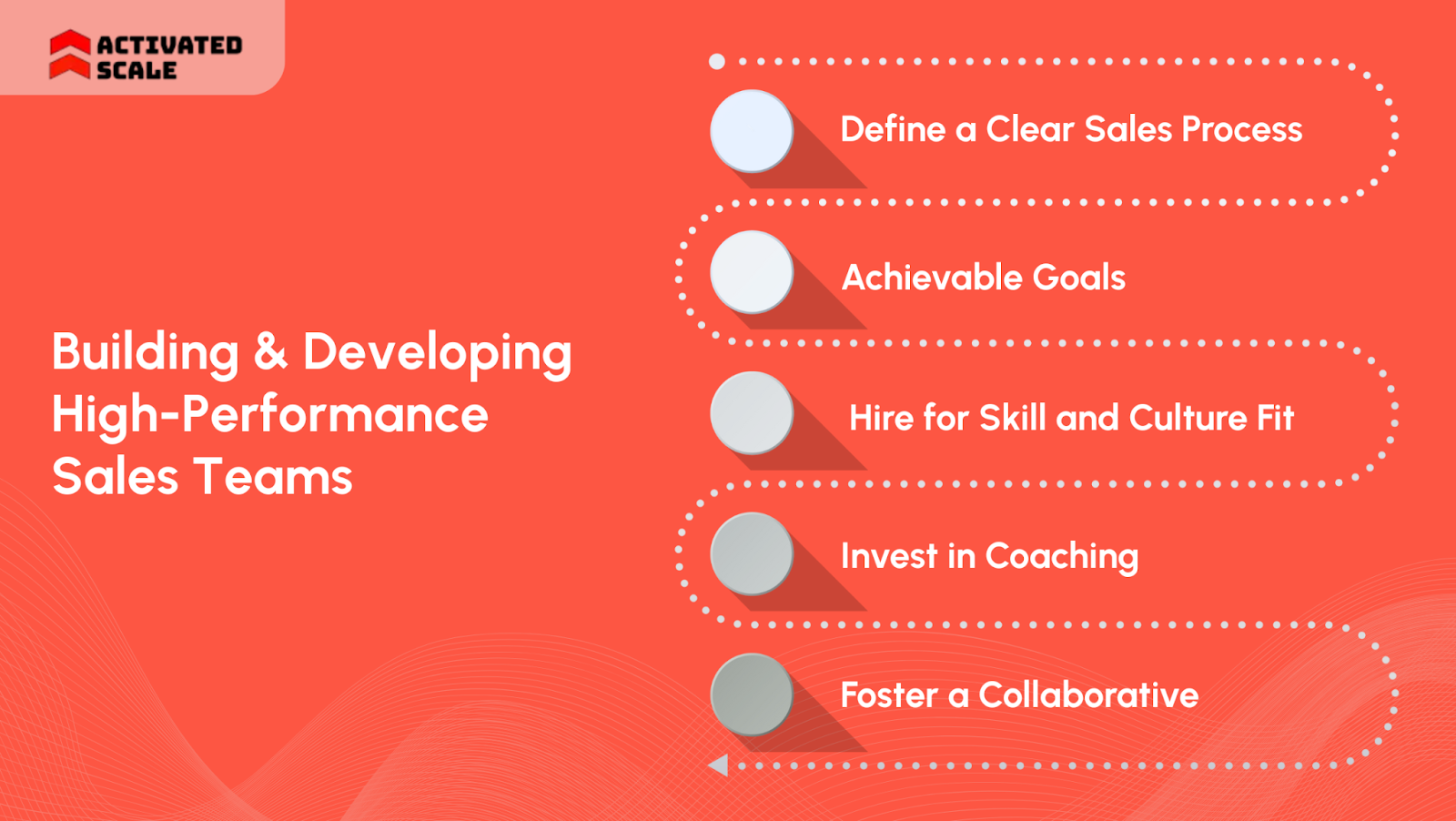 ACTIVATED SCALE

Building & Developing High-Performance Sales Teams

Define a Clear Sales Process

Achievable Goals

Hire for Skill and Culture Fit

Invest in Coaching

Foster a Collaborative